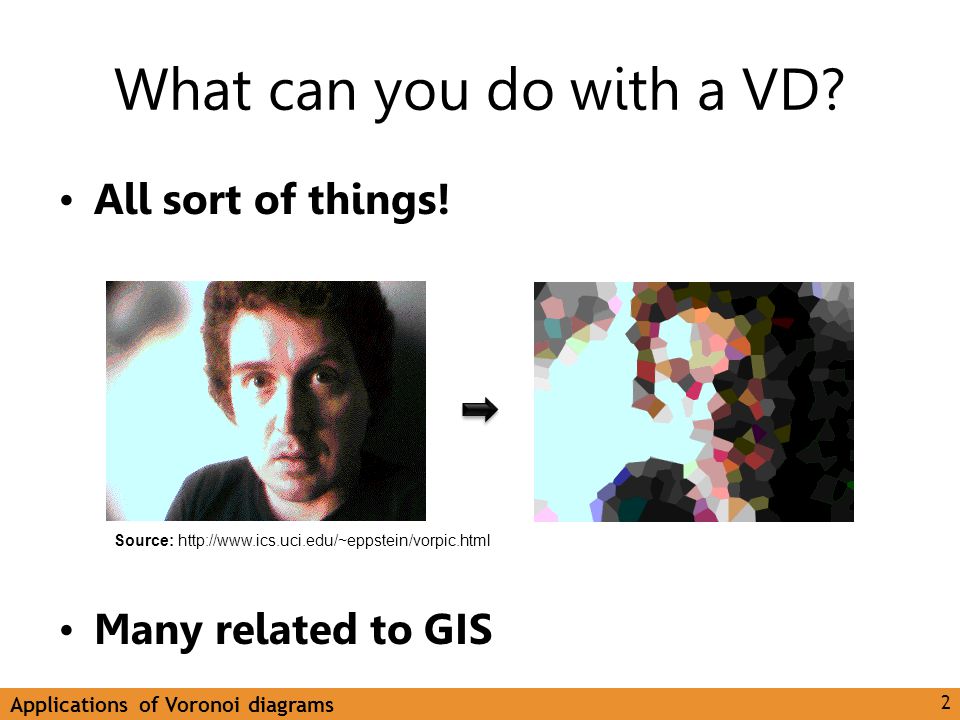 What can you do with a VD?

• All sort of things!

Source: http://www.ics.uci.edu/~eppstein/vorpic.html

• Many related to GIS

Applications of Voronoi diagrams

2